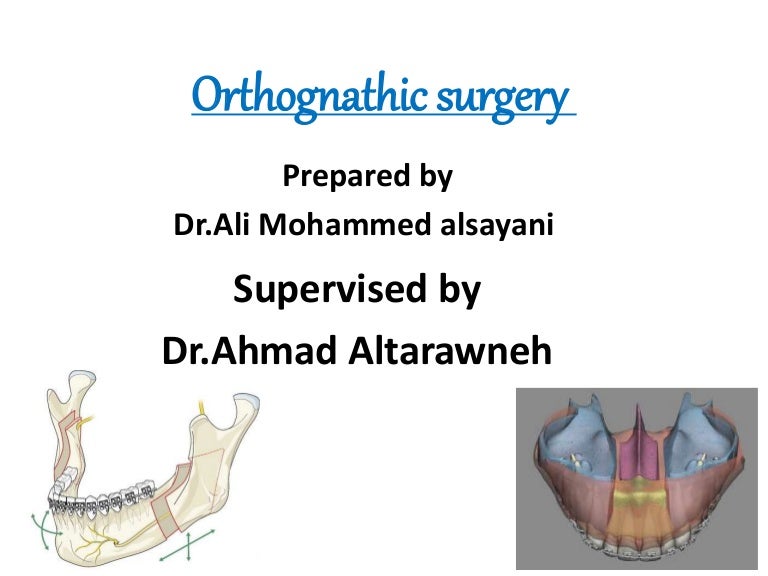 Orthognathic surgery

Prepared by
Dr.Ali Mohammed alsayani

Supervised by
Dr.Ahmad Altarawneh